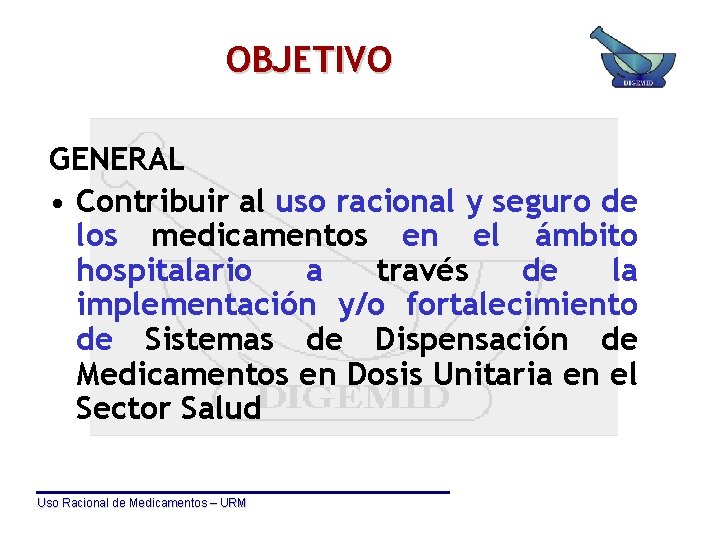 OBJETIVO

DIGEMID

GENERAL

• Contribuir al uso racional y seguro de los medicamentos en el ámbito hospitalario a través de la implementación y/o fortalecimiento de Sistemas de Dispensación de Medicamentos en Dosis Unitaria en el Sector Salud

DIGEMID

Uso Racional de Medicamentos – URM